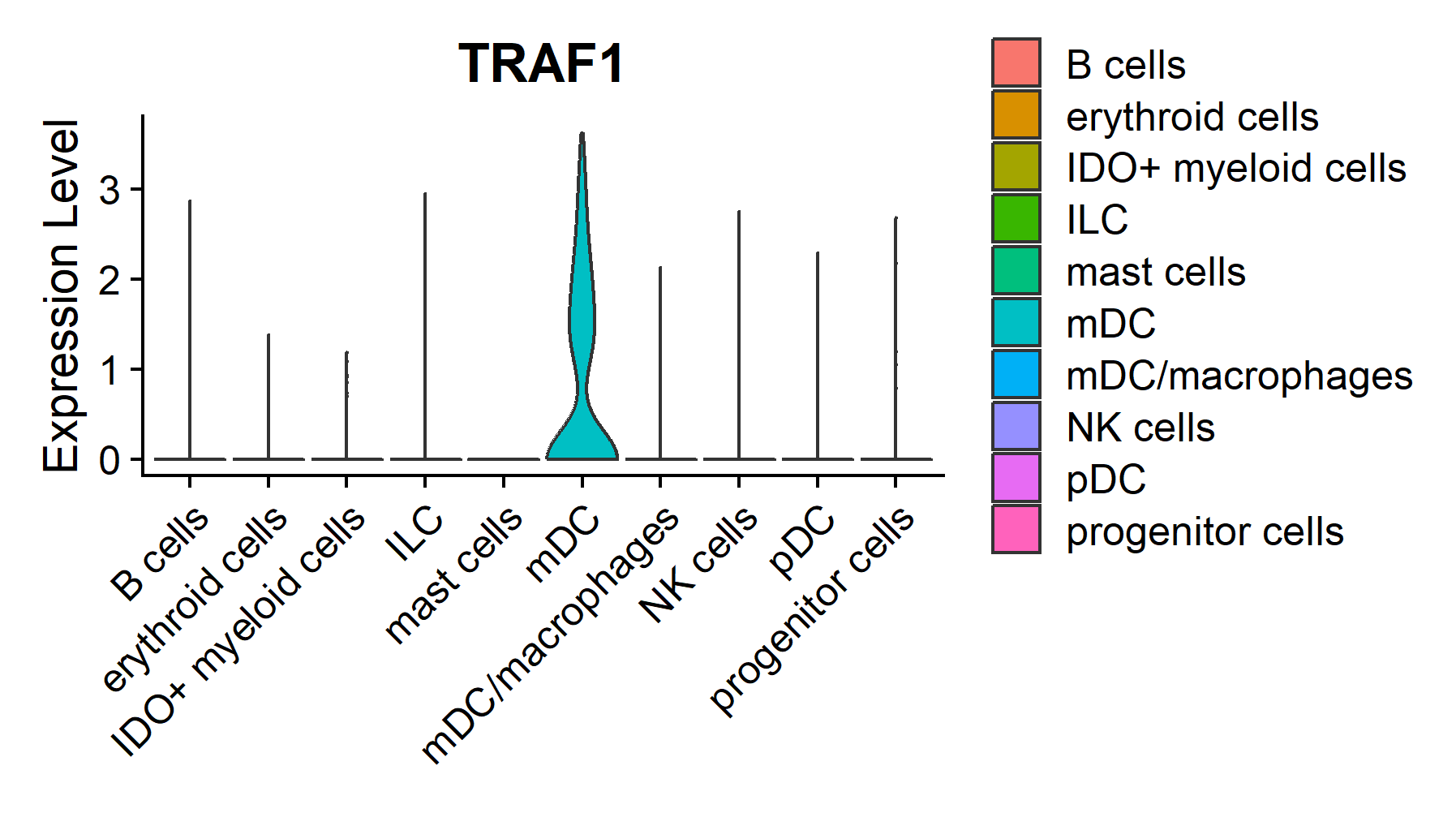 TRAF1

Expression Level

3
2
1
0

B cells
erythroid cells
IDO+ myeloid cells
ILC
mast cells
mDC
mDC/macrophages
NK cells
pDC
progenitor cells

B cells
erythroid cells
IDO+ myeloid cells
ILC
mast cells
mDC
mDC/macrophages
NK cells
pDC
progenitor cells